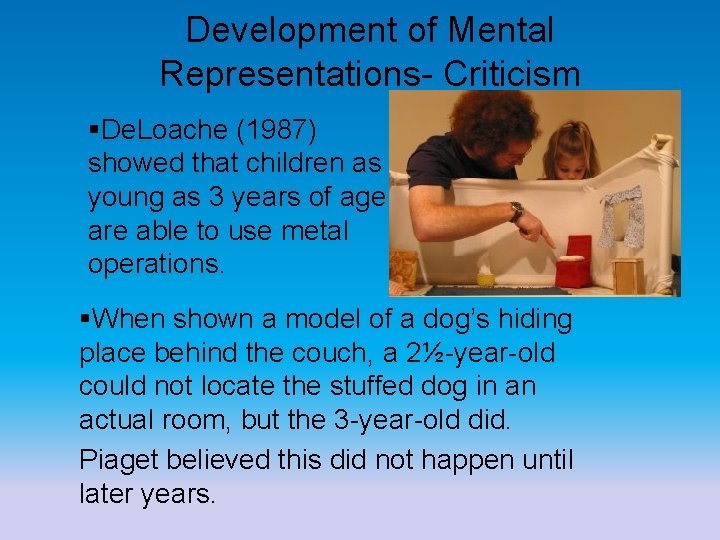 Development of Mental Representations- Criticism

▪DeLoache (1987) showed that children as young as 3 years of age are able to use metal operations.

▪When shown a model of a dog's hiding place behind the couch, a 2½-year-old could not locate the stuffed dog in an actual room, but the 3-year-old did.

Piaget believed this did not happen until later years.